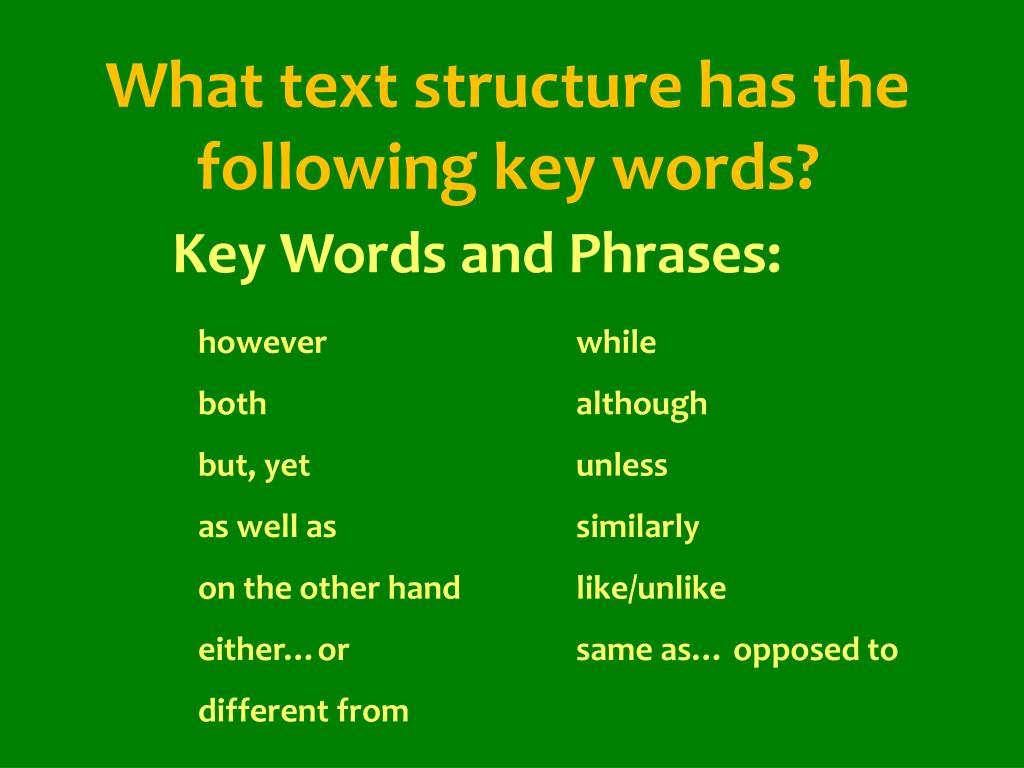 What text structure has the following key words?

Key Words and Phrases:

however
both
but, yet
as well as
on the other hand
either…or
different from

while
although
unless
similarly
like/unlike
same as… opposed to